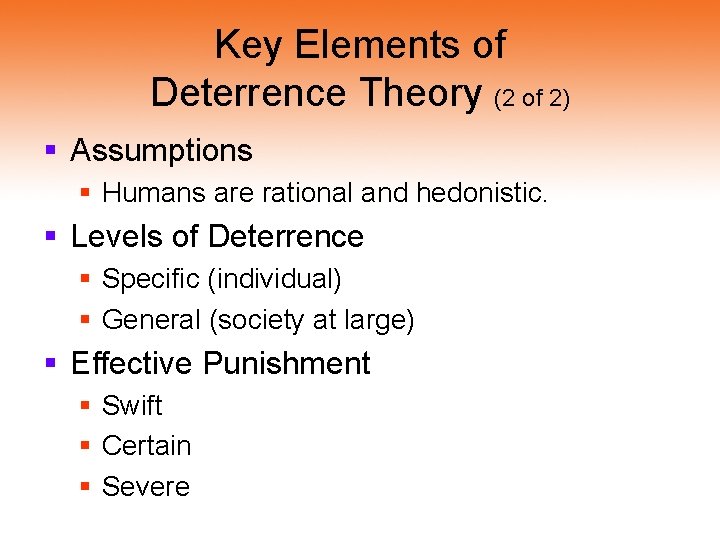 Key Elements of Deterrence Theory (2 of 2)

▪ Assumptions
▪ Humans are rational and hedonistic.
▪ Levels of Deterrence
▪ Specific (individual)
▪ General (society at large)
▪ Effective Punishment
▪ Swift
▪ Certain
▪ Severe